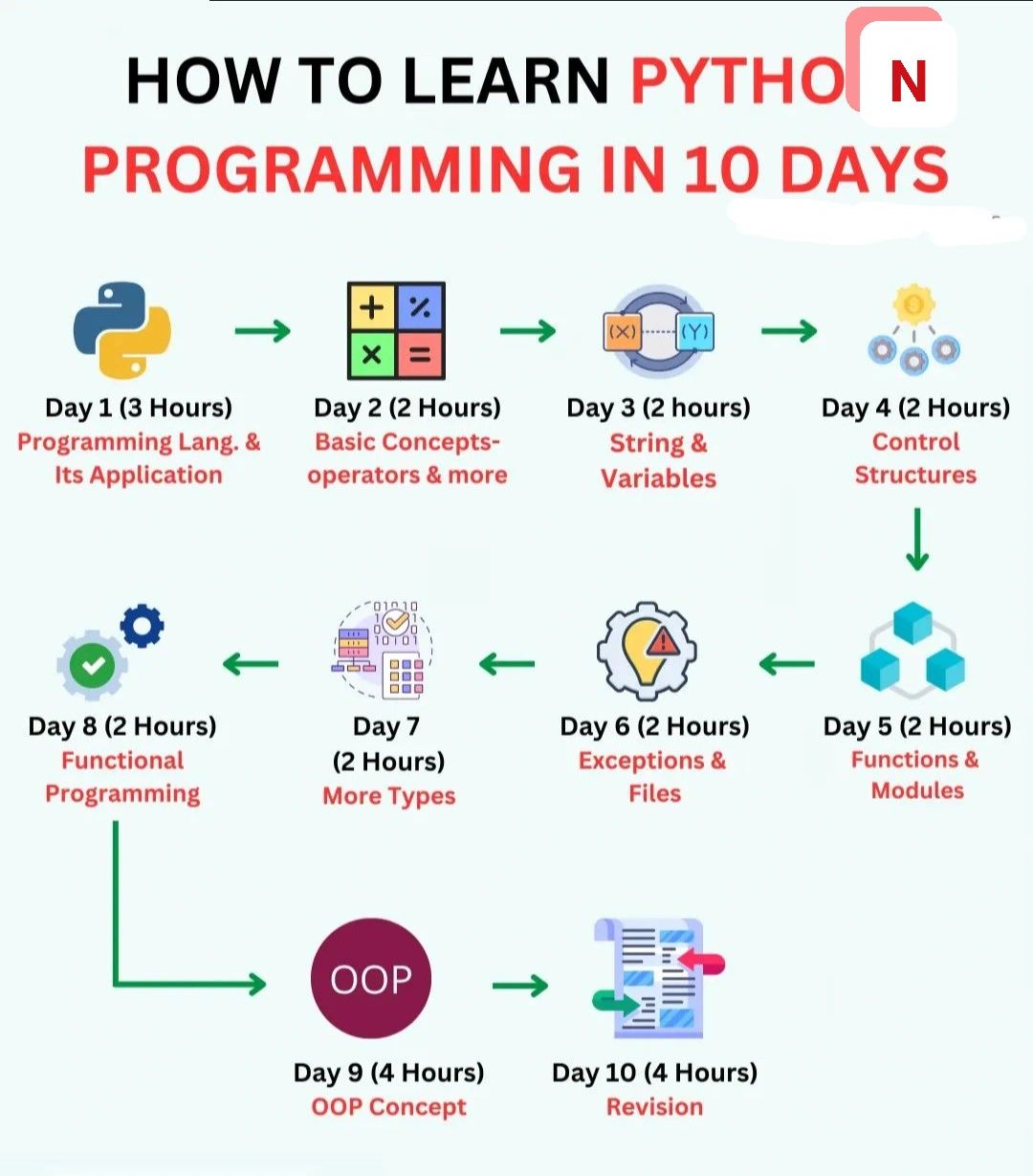 HOW TO LEARN PYTHO N
PROGRAMMING IN 10 DAYS

+ % × =

(X) (Y)

Day 1 (3 Hours)
Programming Lang. & Its Application

Day 2 (2 Hours)
Basic Concepts- operators & more

Day 3 (2 hours)
String & Variables

Day 4 (2 Hours)
Control Structures

Day 5 (2 Hours)
Functions & Modules

Day 6 (2 Hours)
Exceptions & Files

Day 7
(2 Hours)
More Types

Day 8 (2 Hours)
Functional Programming

OOP

Day 9 (4 Hours)
OOP Concept

Day 10 (4 Hours)
Revision